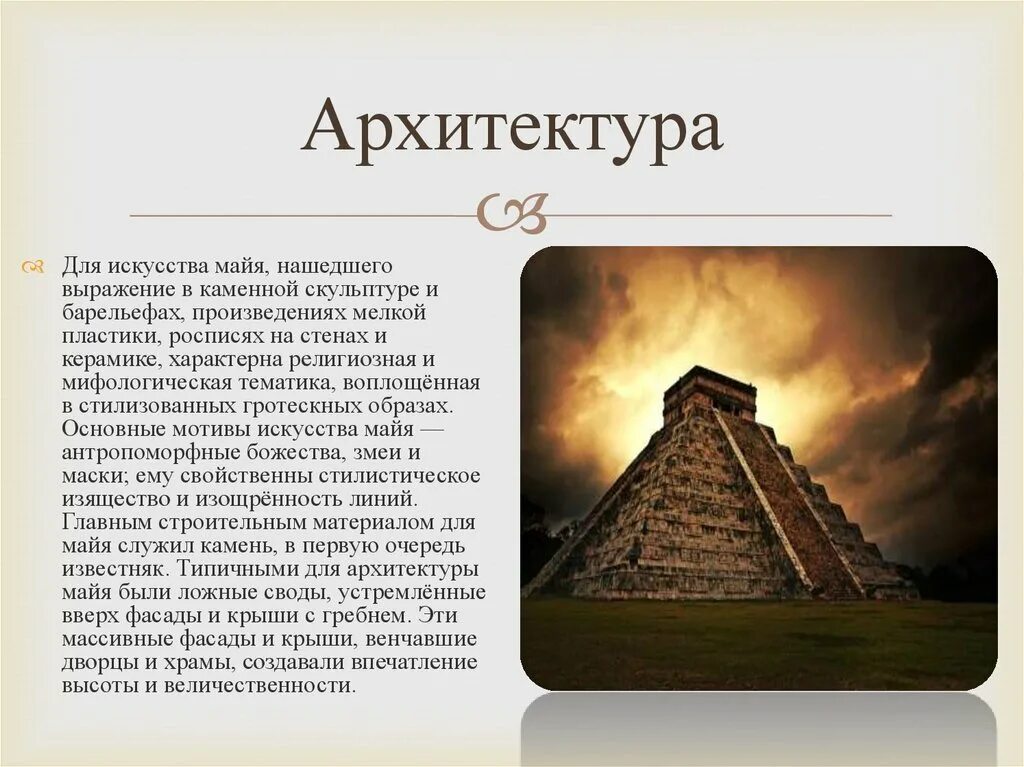 Архитектура

Для искусства майя, нашедшего выражение в каменной скульптуре и барельефах, произведениях мелкой пластики, росписях на стенах и керамике, характерна религиозная и мифологическая тематика, воплощённая в стилизованных гротескных образах. Основные мотивы искусства майя — антропоморфные божества, змеи и маски; ему свойственны стилистическое изящество и изощрённость линий. Главным строительным материалом для майя служил камень, в первую очередь известняк. Типичными для архитектуры майя были ложные своды, устремлённые вверх фасады и крыши с гребнем. Эти массивные фасады и крыши, венчавшие дворцы и храмы, создавали впечатление высоты и величественности.